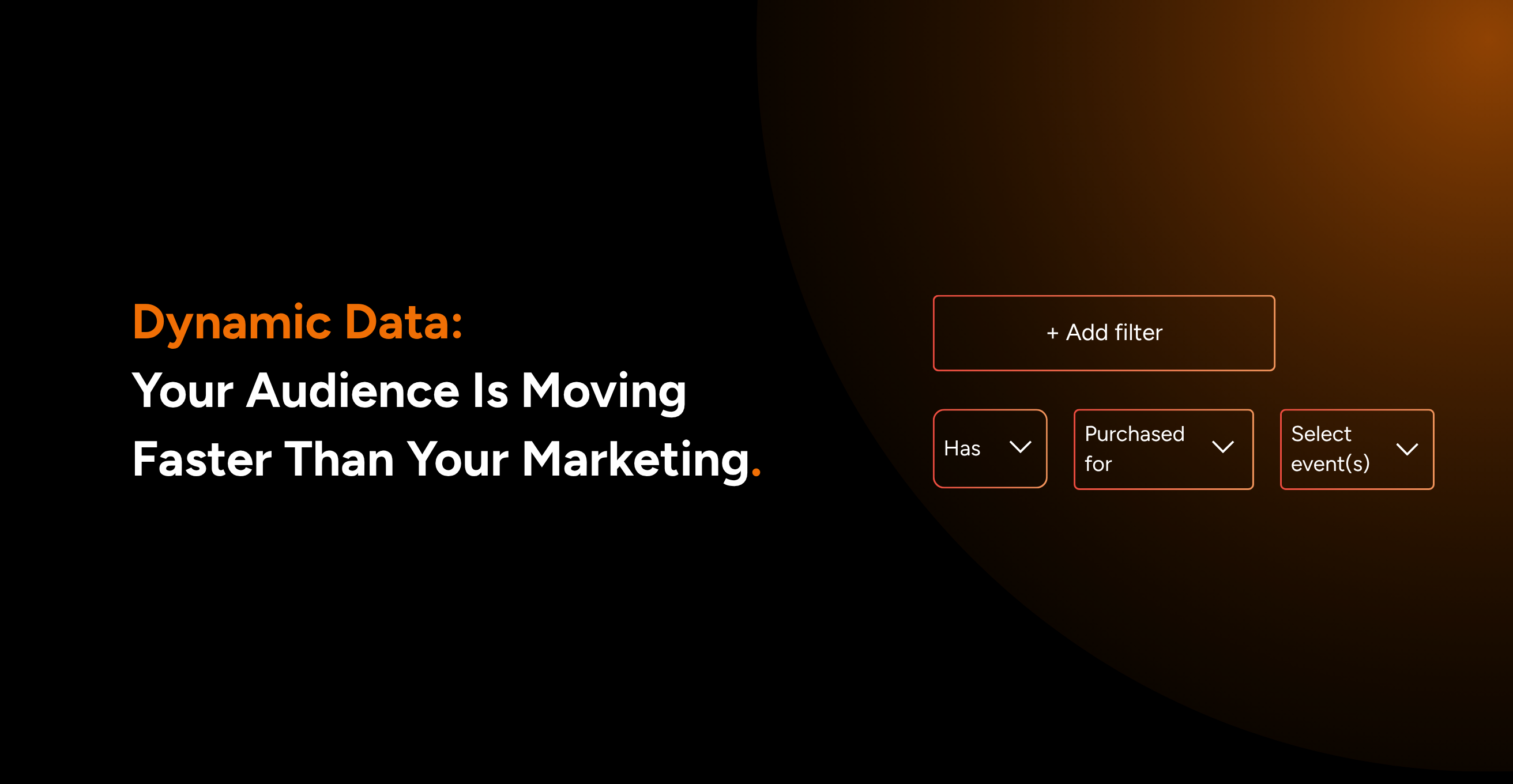 Dynamic Data:
Your Audience Is Moving Faster Than Your Marketing.

+ Add filter

Has

Purchased for

Select event(s)